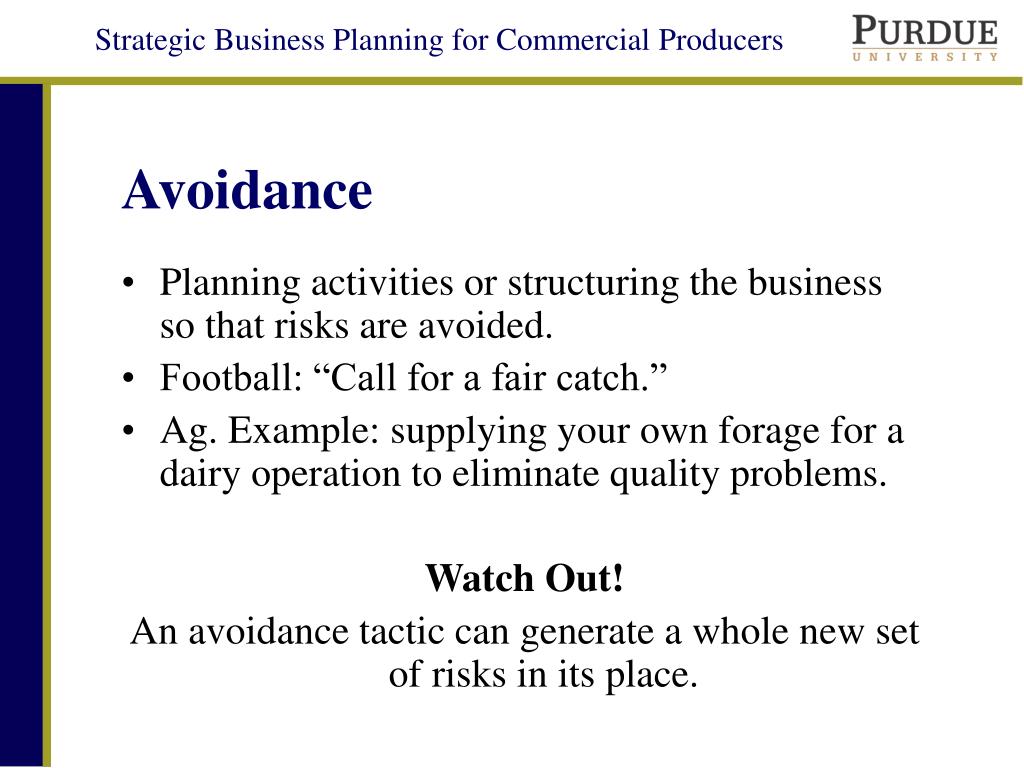 Strategic Business Planning for Commercial Producers

PURDUE
UNIVERSITY

Avoidance

• Planning activities or structuring the business so that risks are avoided.
• Football: “Call for a fair catch.”
• Ag. Example: supplying your own forage for a dairy operation to eliminate quality problems.

Watch Out!
An avoidance tactic can generate a whole new set of risks in its place.